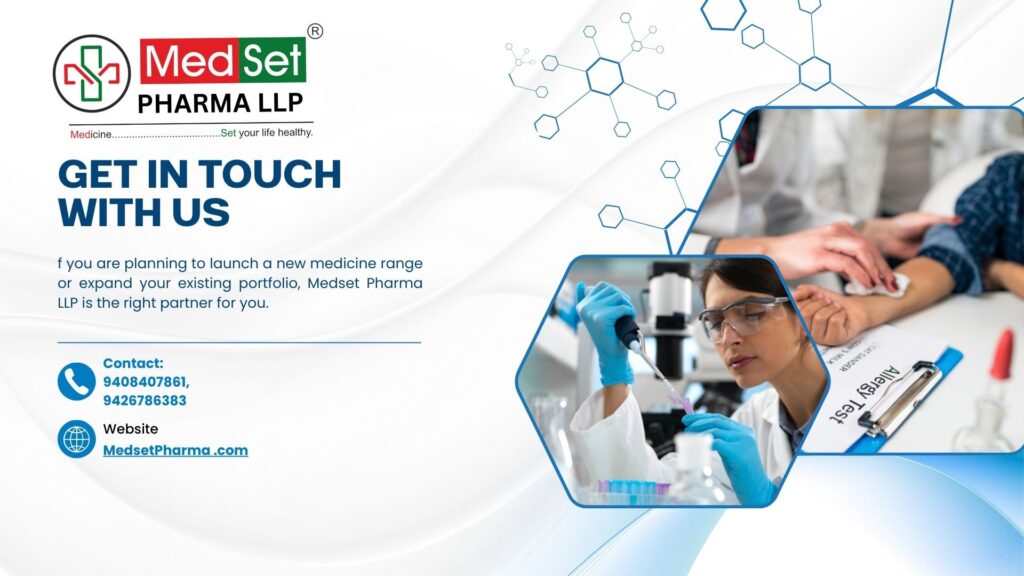 Med Set ®
PHARMA LLP
Medicine......................................Set your life healthy.

GET IN TOUCH WITH US

f you are planning to launch a new medicine range or expand your existing portfolio, Medset Pharma LLP is the right partner for you.

Contact:
9408407861,
9426786383

Website
MedsetPharma .com

Allergy Test